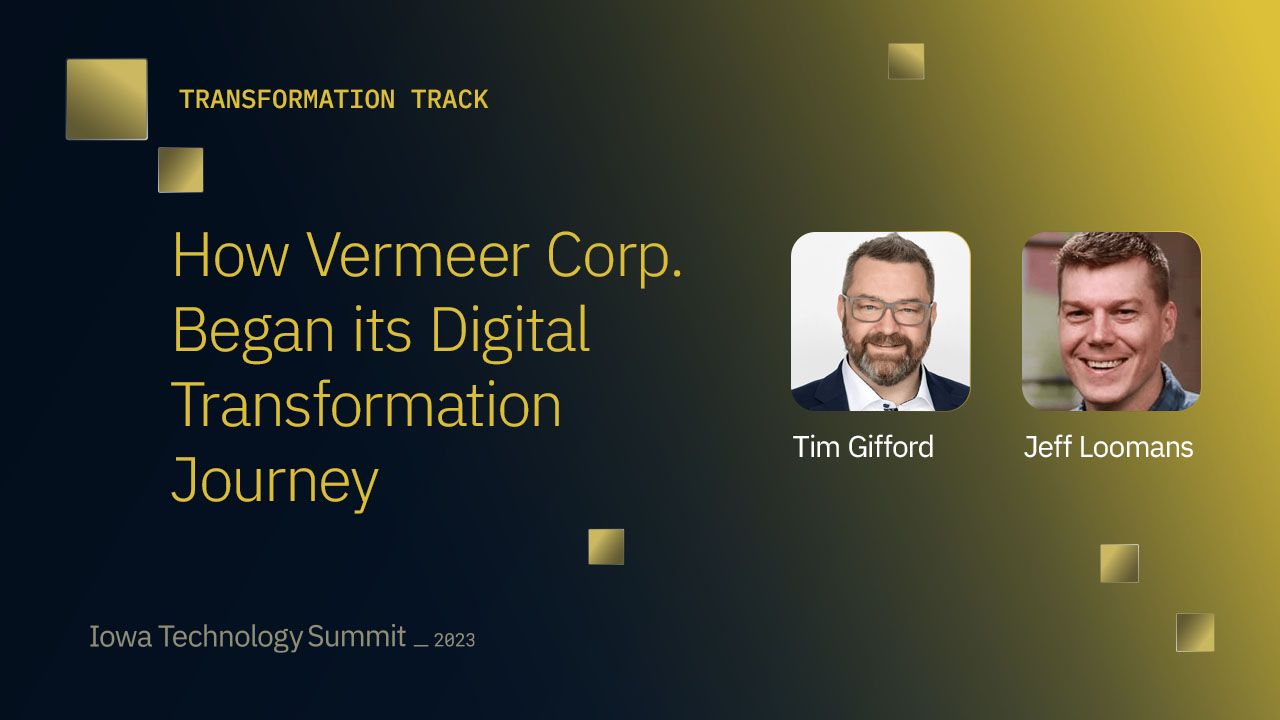 TRANSFORMATION TRACK

How Vermeer Corp. Began its Digital Transformation Journey

Tim Gifford

Jeff Loomans

Iowa Technology Summit _ 2023